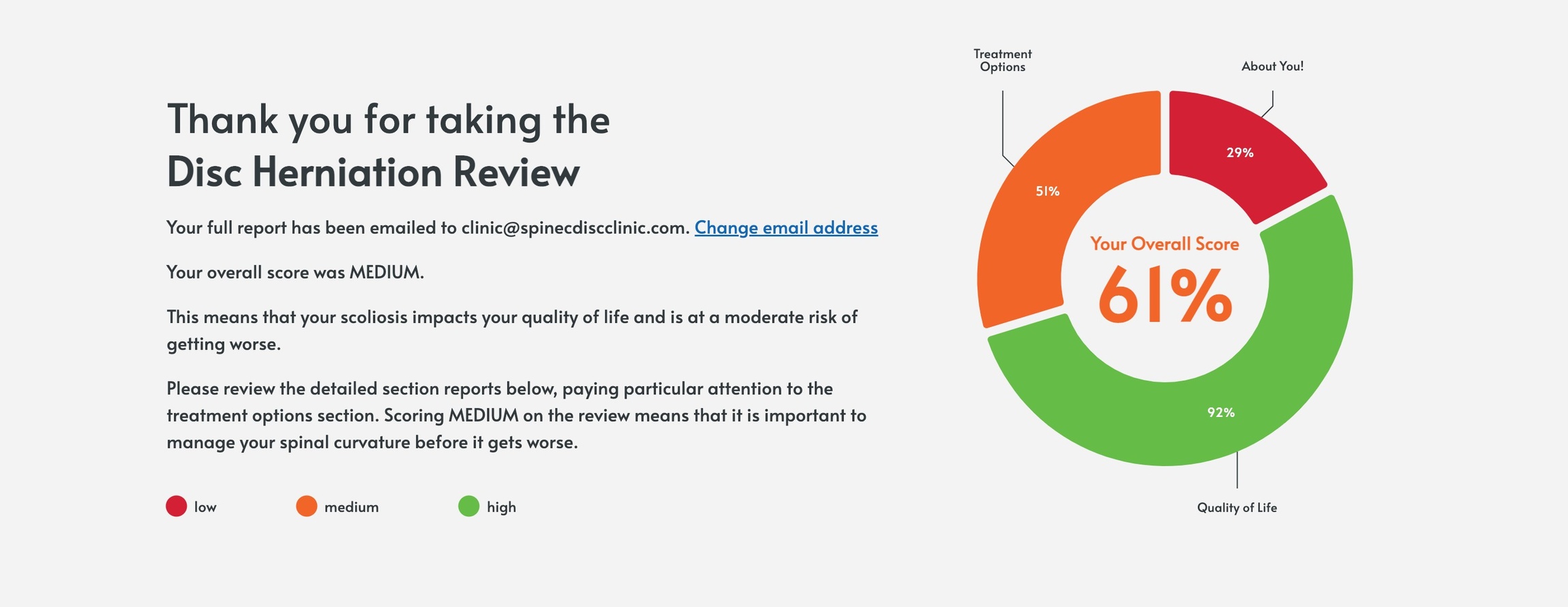 Thank you for taking the Disc Herniation Review

Your full report has been emailed to clinic@spinecdiscclinic.com. Change email address

Your overall score was MEDIUM.

This means that your scoliosis impacts your quality of life and is at a moderate risk of getting worse.

Please review the detailed section reports below, paying particular attention to the treatment options section. Scoring MEDIUM on the review means that it is important to manage your spinal curvature before it gets worse.

low
medium
high

Treatment Options
About You!
29%
51%
Your Overall Score
61%
92%
Quality of Life